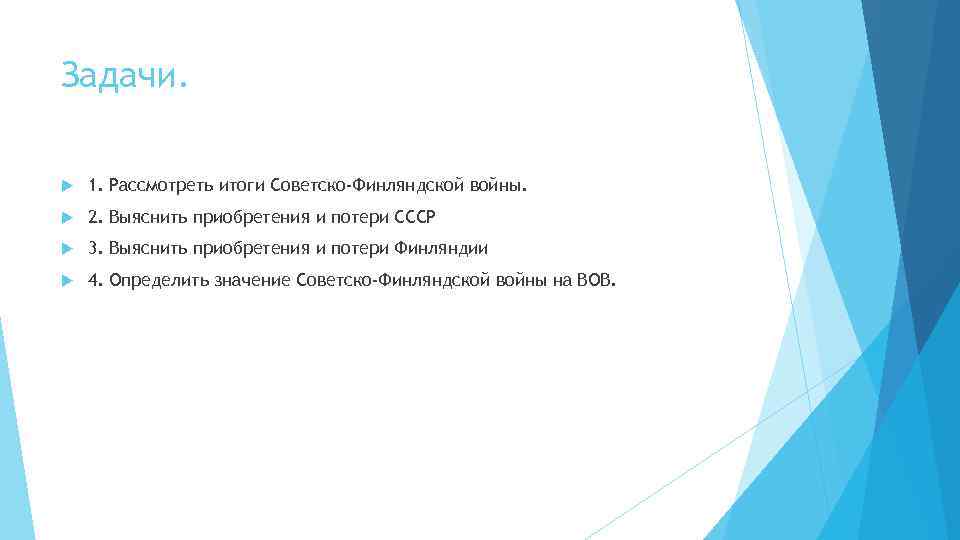 Задачи.

1. Рассмотреть итоги Советско-Финляндской войны.

2. Выяснить приобретения и потери СССР

3. Выяснить приобретения и потери Финляндии

4. Определить значение Советско-Финляндской войны на ВОВ.